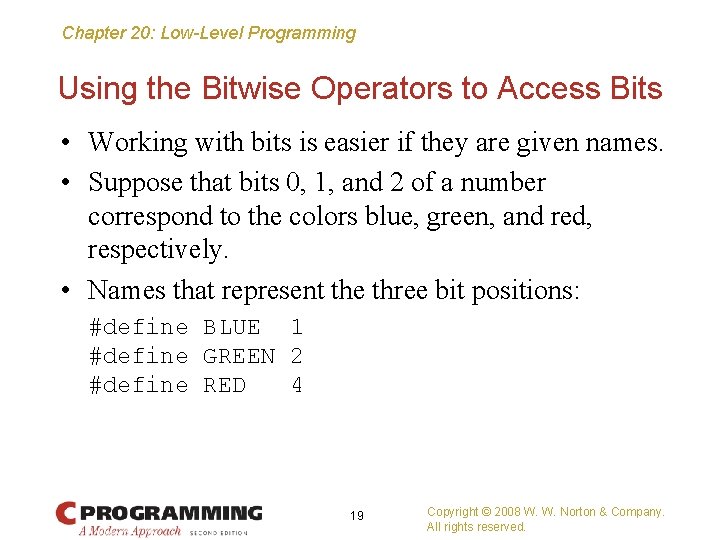 Chapter 20: Low-Level Programming

Using the Bitwise Operators to Access Bits

• Working with bits is easier if they are given names.

• Suppose that bits 0, 1, and 2 of a number correspond to the colors blue, green, and red, respectively.

• Names that represent the three bit positions:

#define BLUE  1
#define GREEN 2
#define RED   4

C PROGRAMMING
A Modern Approach SECOND EDITION

19

Copyright © 2008 W. W. Norton & Company. All rights reserved.